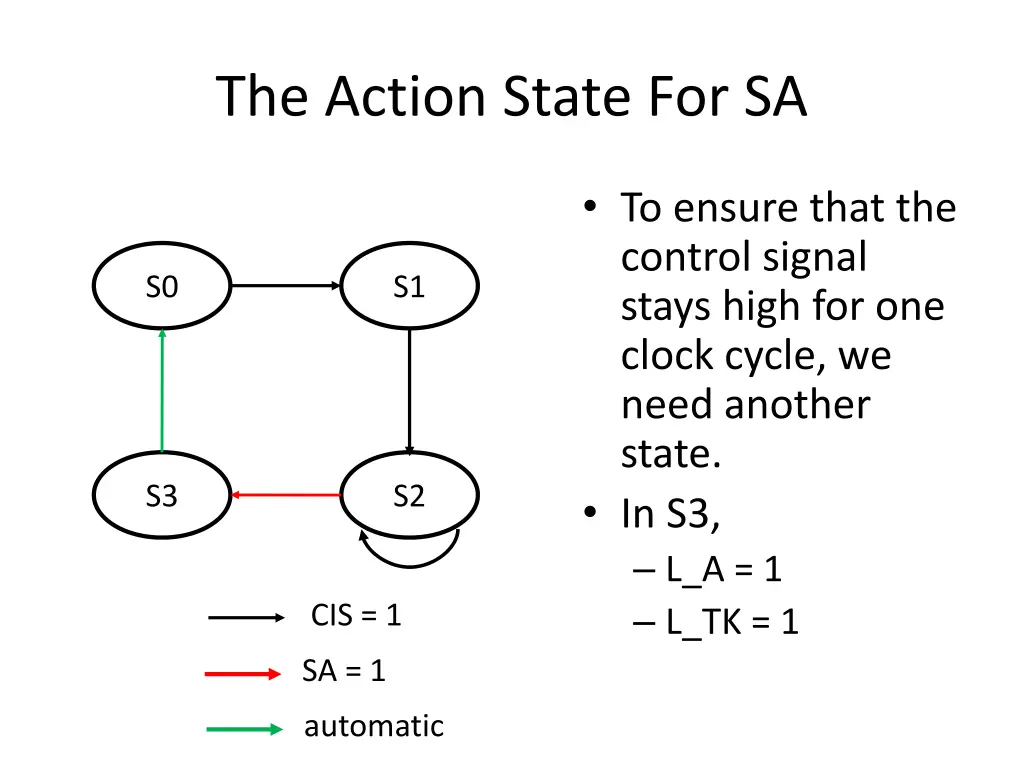 The Action State For SA

S0

S1

S3

S2

CIS = 1

SA = 1

automatic

• To ensure that the control signal stays high for one clock cycle, we need another state.
• In S3,
– L_A = 1
– L_TK = 1